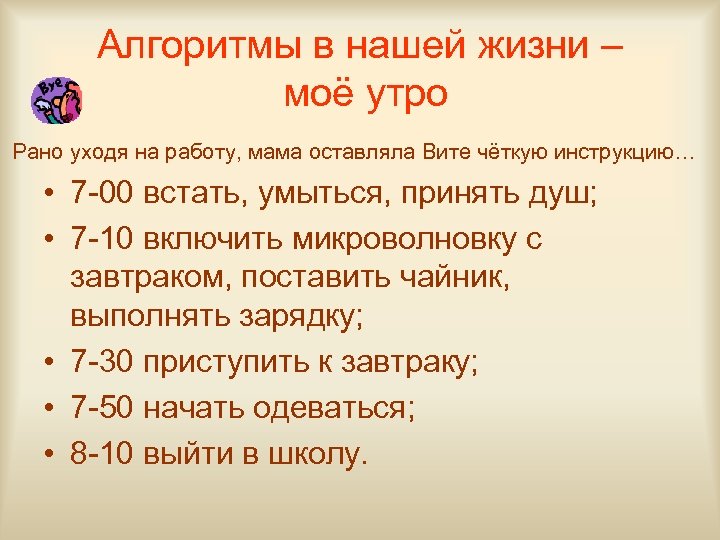 Алгоритмы в нашей жизни – моё утро

Bye

Рано уходя на работу, мама оставляла Вите чёткую инструкцию…

• 7-00 встать, умыться, принять душ;
• 7-10 включить микроволновку с завтраком, поставить чайник, выполнять зарядку;
• 7-30 приступить к завтраку;
• 7-50 начать одеваться;
• 8-10 выйти в школу.